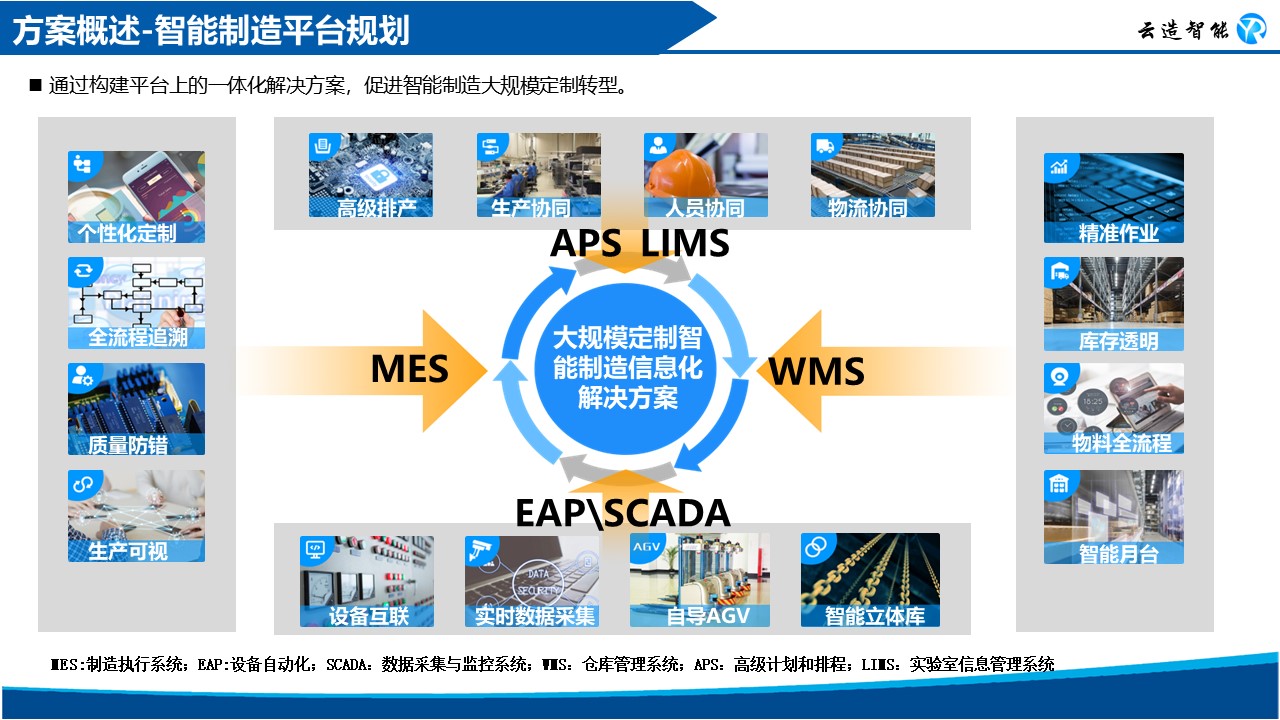 方案概述-智能制造平台规划

云造智能

■ 通过构建平台上的一体化解决方案，促进智能制造大规模定制转型。

个性化定制

全流程追溯

质量防错

生产可视

高级排产

生产协同

人员协同

物流协同

APS LIMS

MES

大规模定制智能制造信息化解决方案

WMS

EAP\SCADA

设备互联

DATA SECURITY

实时数据采集

AGV

自导AGV

智能立体库

精准作业

库存透明

物料全流程

智能月台

MES:制造执行系统；EAP:设备自动化；SCADA：数据采集与监控系统；WMS：仓库管理系统；APS：高级计划和排程；LIMS：实验室信息管理系统